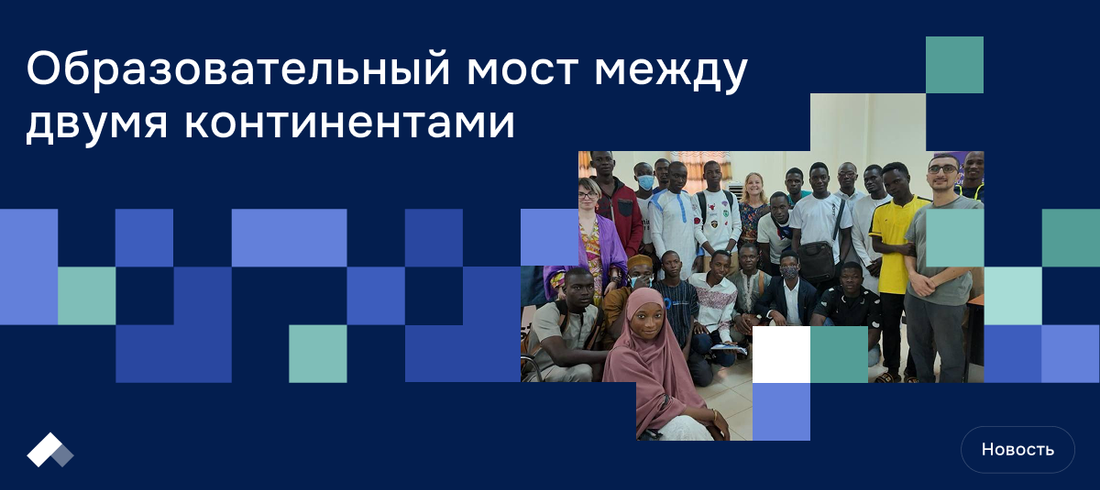 Образовательный мост между двумя континентами

Новость